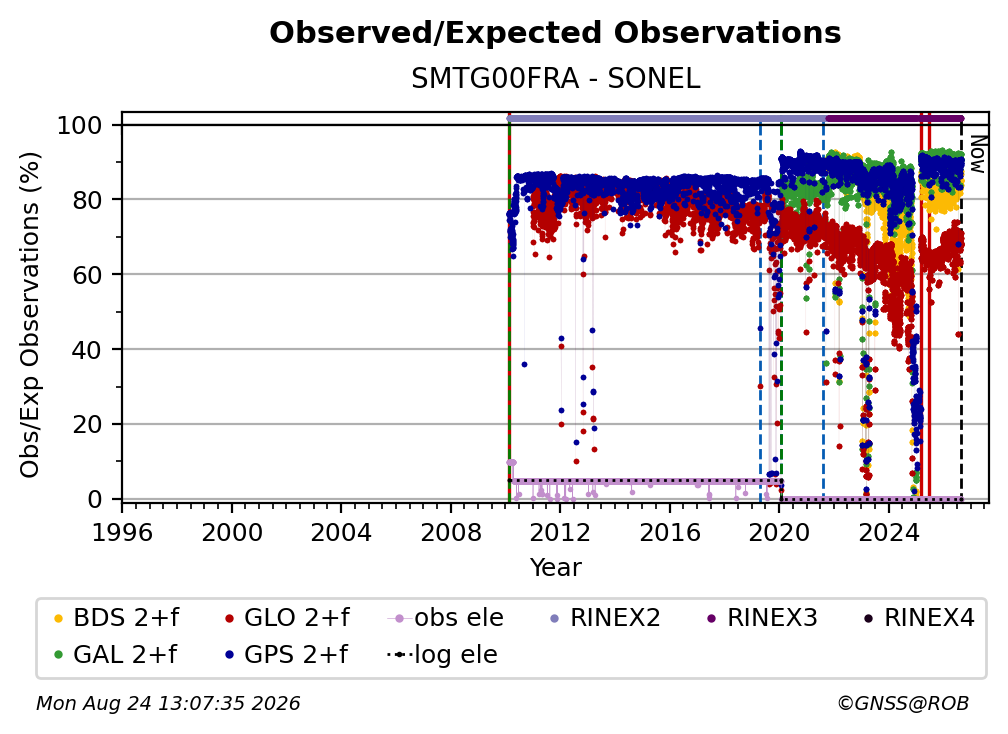 Observed/Expected Observations
SMTG00FRA - SONEL

Obs/Exp Observations (%)

100
80
60
40
20
0

Now

1996 2000 2004 2008 2012 2016 2020 2024
Year

BDS 2+f
GLO 2+f
obs ele
RINEX2
RINEX3
RINEX4
GAL 2+f
GPS 2+f
log ele

Mon Aug 24 13:07:35 2026
©GNSS@ROB